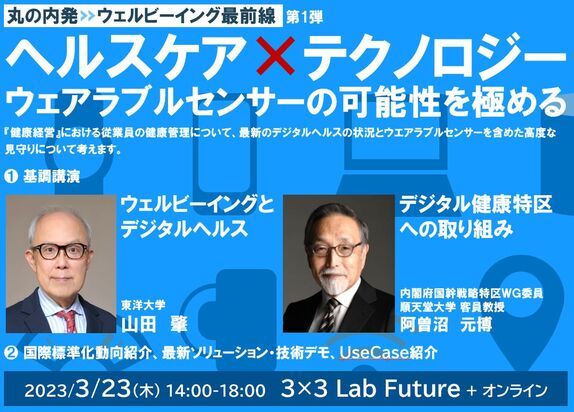 丸の内発>>ウェルビーイング最前線 第1弾

ヘルスケア×テクノロジー
ウェアラブルセンサーの可能性を極める

『健康経営』における従業員の健康管理について、最新のデジタルヘルスの状況とウエアラブルセンサーを含めた高度な見守りについて考えます。

❶ 基調講演

ウェルビーイングとデジタルヘルス

東洋大学
山田 肇

デジタル健康特区への取り組み

内閣府国幹戦略特区WG委員
順天堂大学 客員教授
阿曽沼 元博

❷ 国際標準化動向紹介、最新ソリューション・技術デモ、UseCase紹介

2023/3/23(木) 14:00-18:00 3×3 Lab Future + オンライン